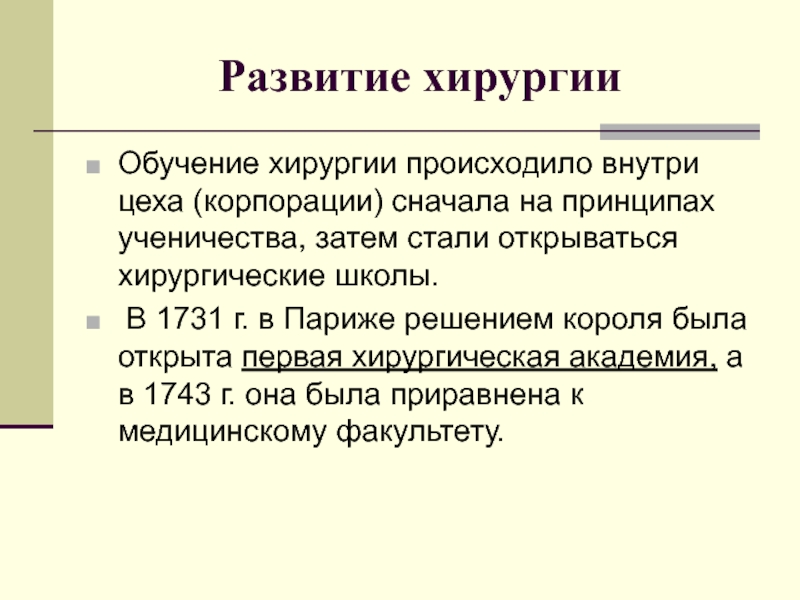 Развитие хирургии

Обучение хирургии происходило внутри цеха (корпорации) сначала на принципах ученичества, затем стали открываться хирургические школы.

В 1731 г. в Париже решением короля была открыта первая хирургическая академия, а в 1743 г. она была приравнена к медицинскому факультету.